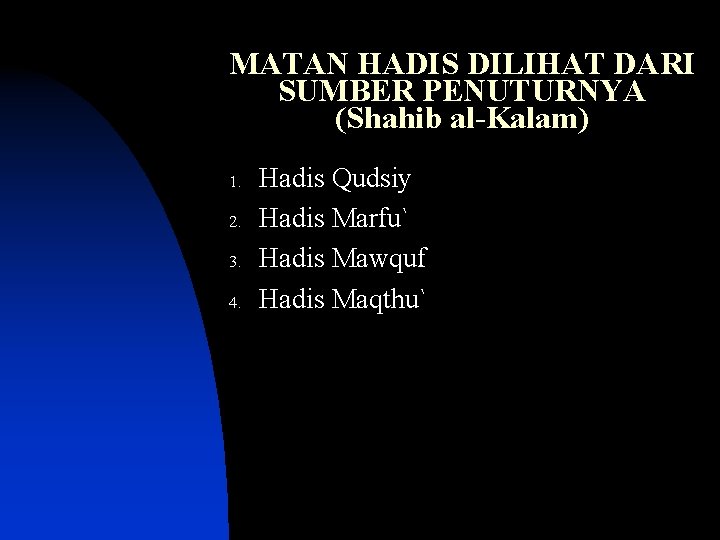 MATAN HADIS DILIHAT DARI SUMBER PENUTURNYA (Shahib al-Kalam)

1. Hadis Qudsiy
2. Hadis Marfu`
3. Hadis Mawquf
4. Hadis Maqthu`